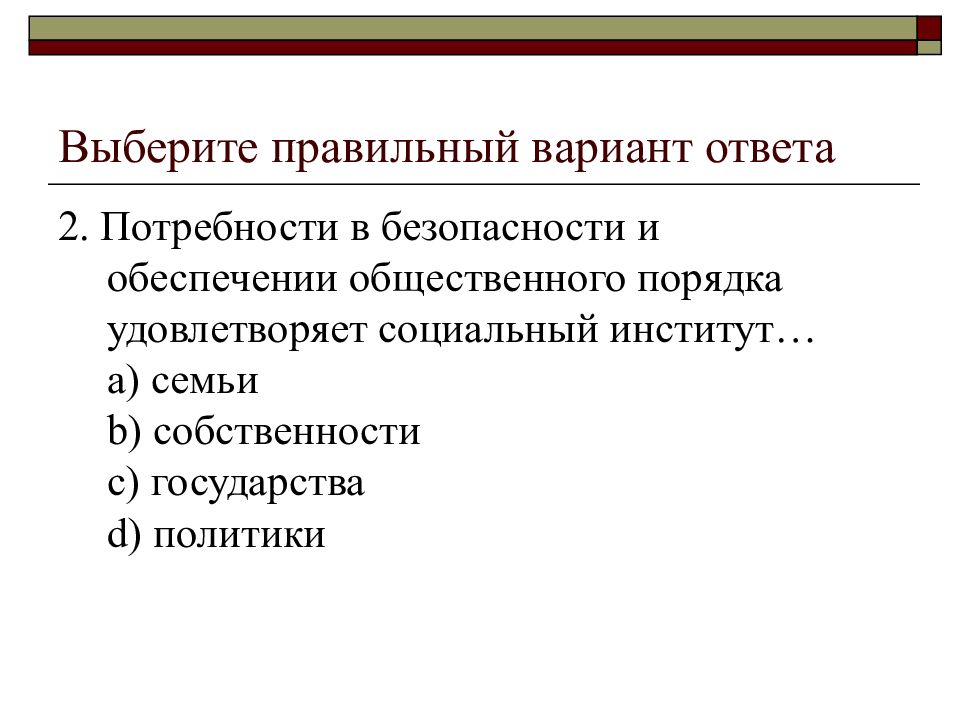 Выберите правильный вариант ответа

2. Потребности в безопасности и обеспечении общественного порядка удовлетворяет социальный институт…
a) семьи
b) собственности
c) государства
d) политики